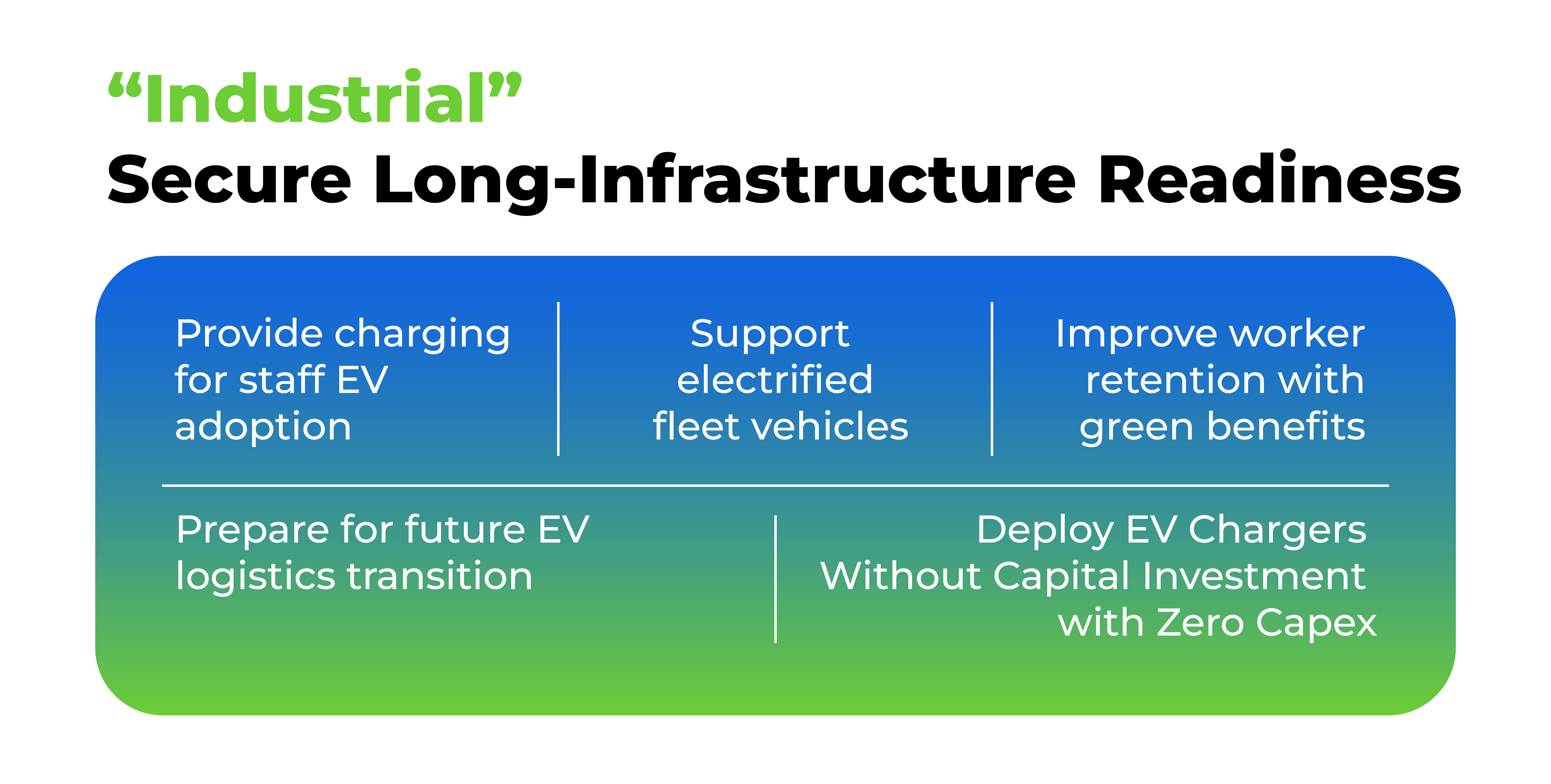 “Industrial”
Secure Long-Infrastructure Readiness

Provide charging for staff EV adoption

Support electrified fleet vehicles

Improve worker retention with green benefits

Prepare for future EV logistics transition

Deploy EV Chargers Without Capital Investment with Zero Capex